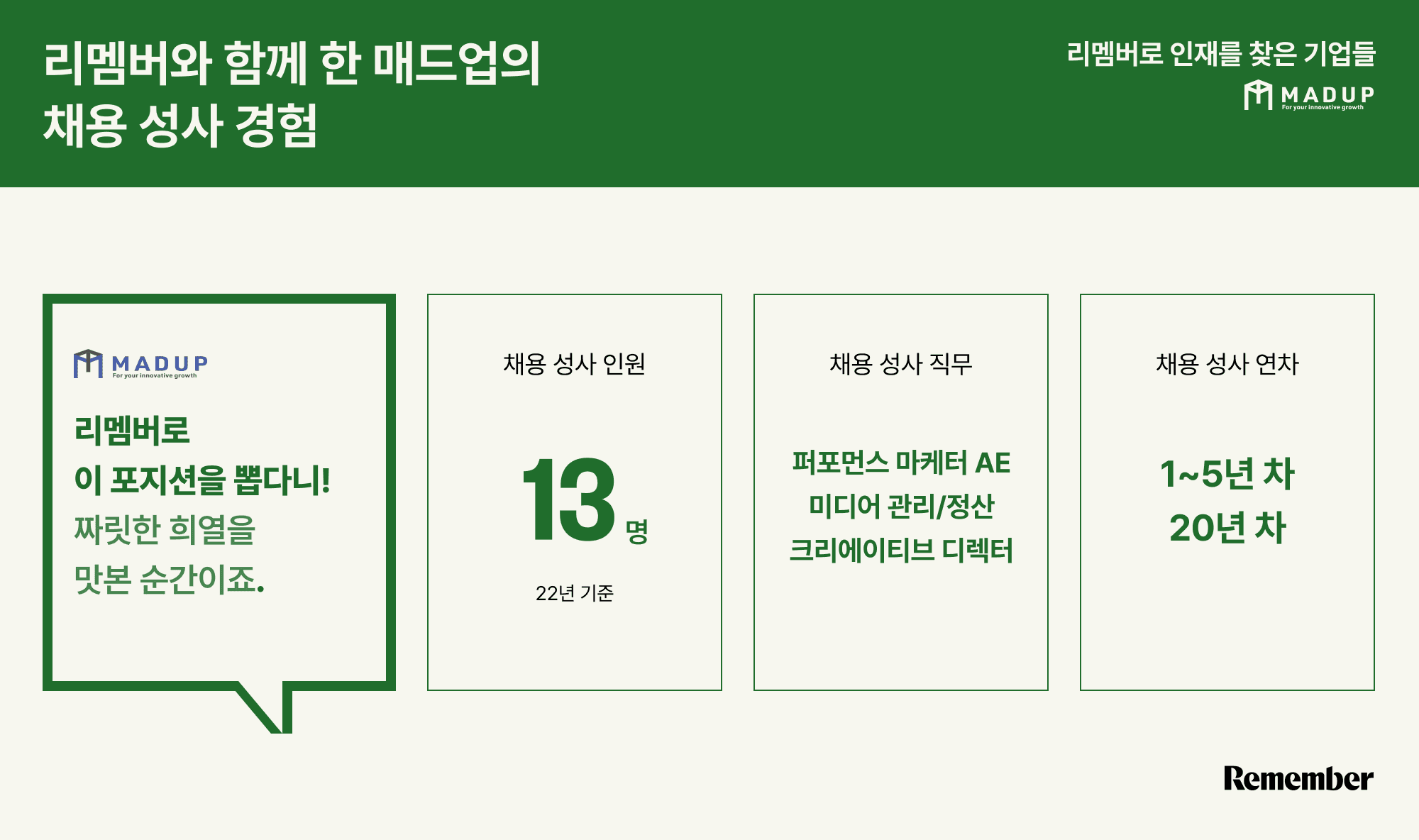 리멤버와 함께 한 매드업의 채용 성사 경험

리멤버로 인재를 찾은 기업들

MADUP
For your innovative growth

MADUP
For your innovative growth

리멤버로
이 포지션을 뽑다니!
짜릿한 희열을
맛본 순간이죠.

채용 성사 인원

13 명

22년 기준

채용 성사 직무

퍼포먼스 마케터 AE
미디어 관리/정산
크리에이티브 디렉터

채용 성사 연차

1~5년 차
20년 차

Remember